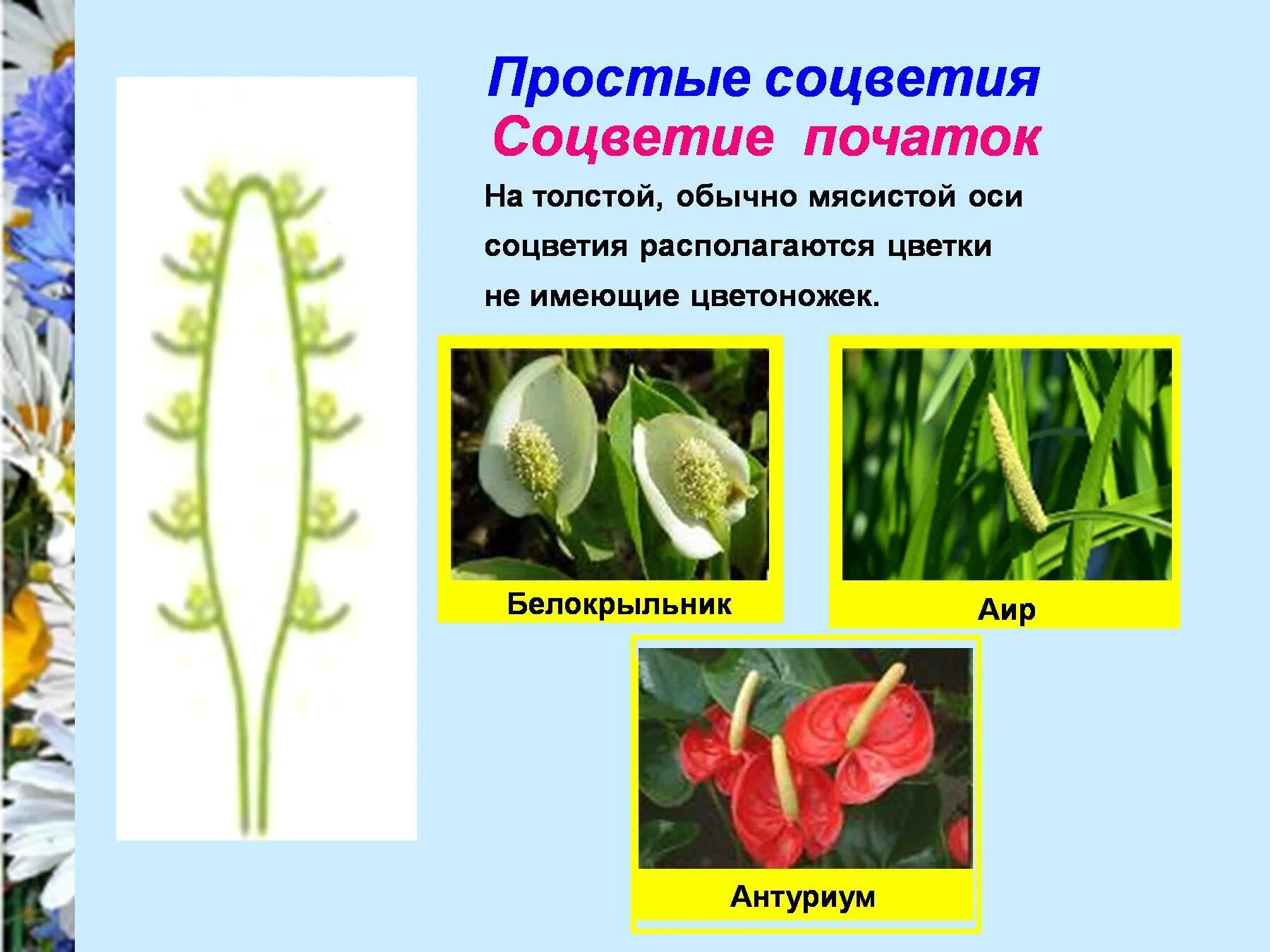 Простые соцветия
Соцветие початок

На толстой, обычно мясистой оси соцветия располагаются цветки не имеющие цветоножек.

Белокрыльник

Аир

Антуриум